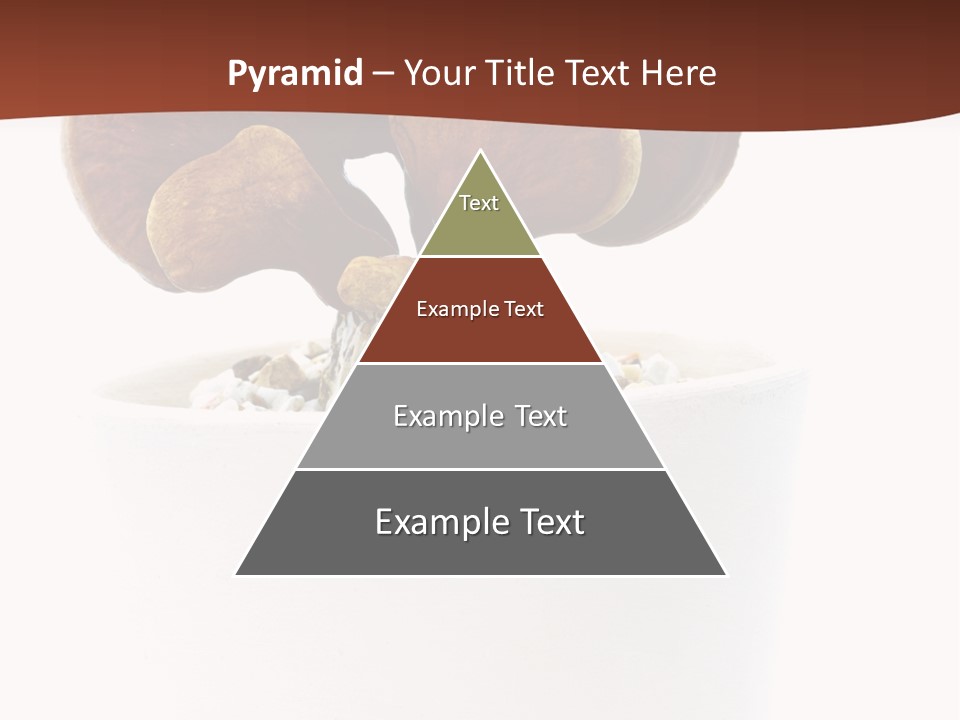 Pyramid – Your Title Text Here

Text

Example Text

Example Text

Example Text